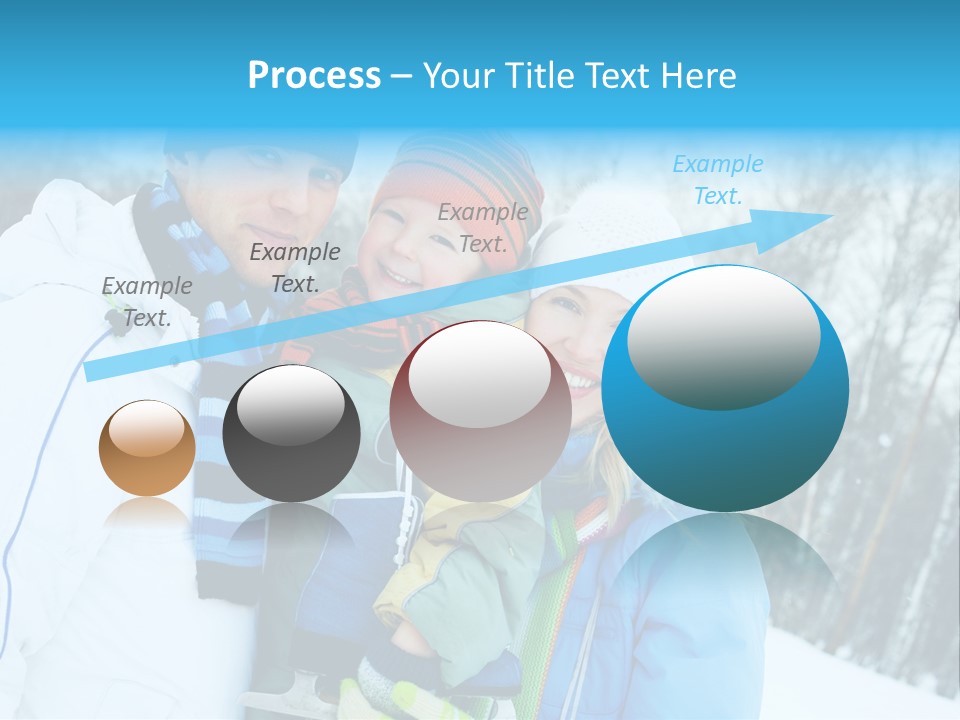 Process – Your Title Text Here

Example Text.

Example Text.

Example Text.

Example Text.